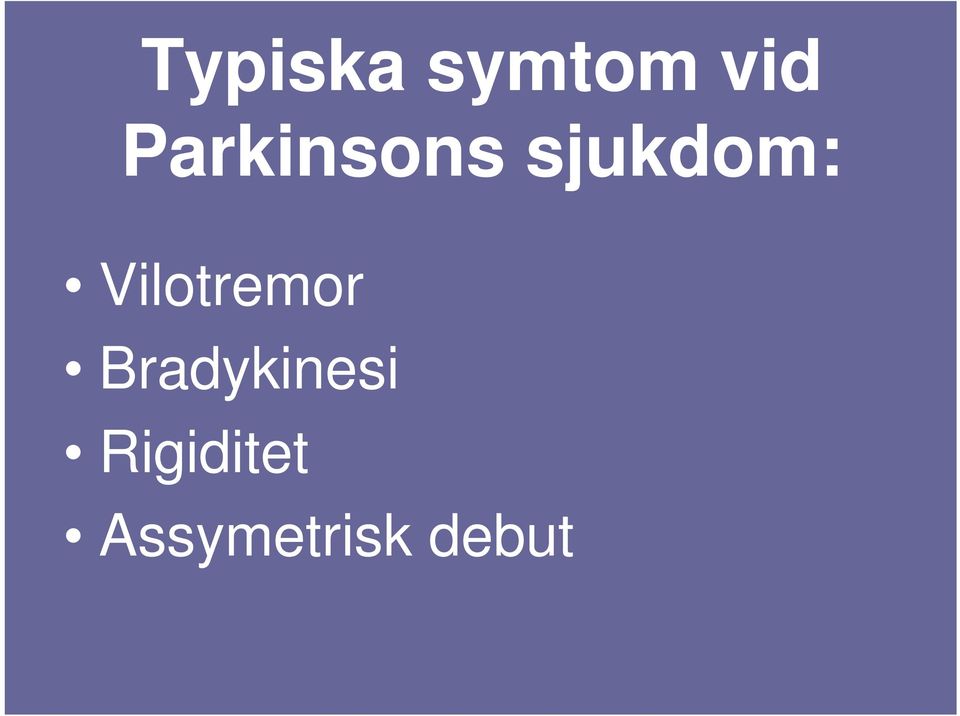 Typiska symtom vid Parkinsons sjukdom:

• Vilotremor
• Bradykinesi
• Rigiditet
• Assymetrisk debut